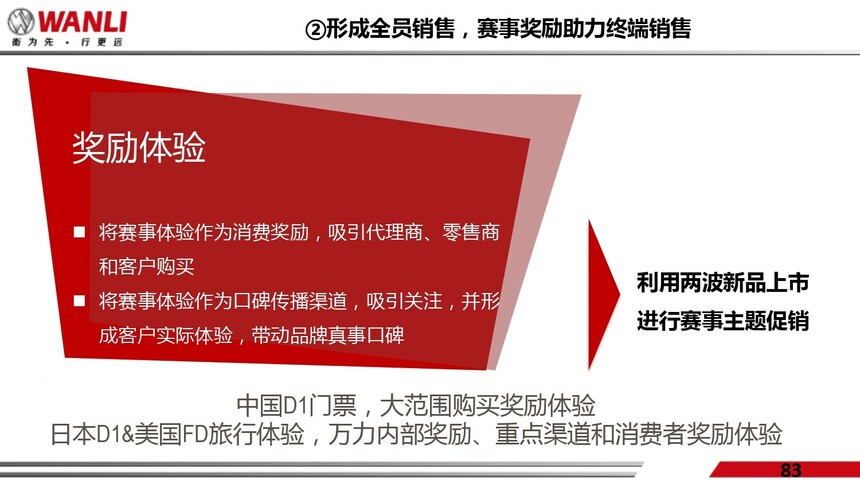 WANLI
衡为先 · 行更远

②形成全员销售，赛事奖励助力终端销售

奖励体验

■ 将赛事体验作为消费奖励，吸引代理商、零售商和客户购买

■ 将赛事体验作为口碑传播渠道，吸引关注，并形成客户实际体验，带动品牌真事口碑

利用两波新品上市
进行赛事主题促销

中国D1门票，大范围购买奖励体验
日本D1&美国FD旅行体验，万力内部奖励、重点渠道和消费者奖励体验

83